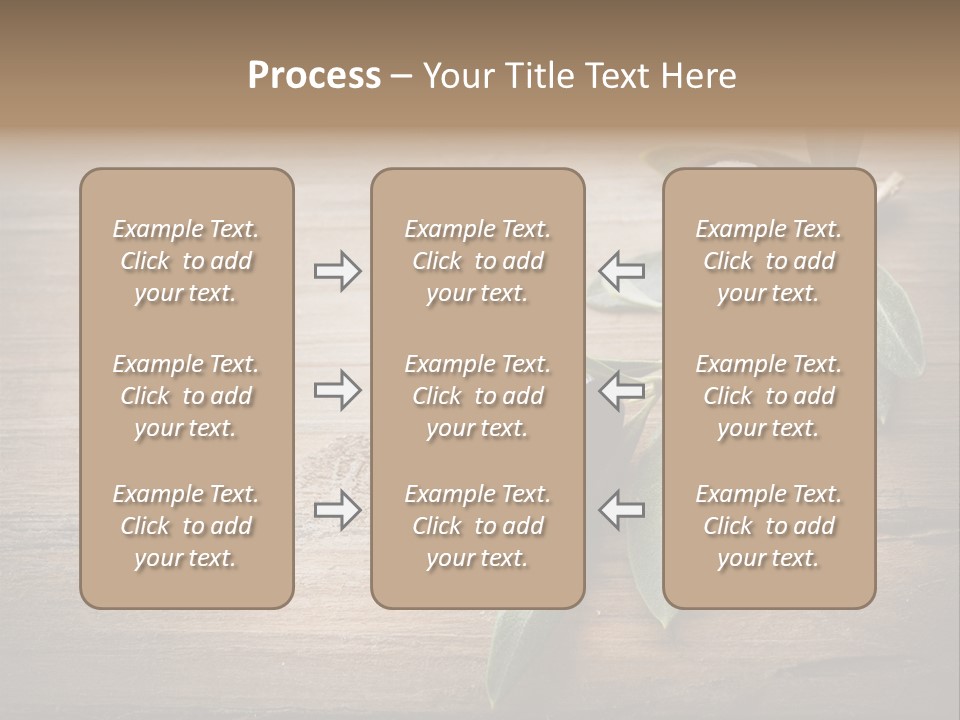 Process – Your Title Text Here

Example Text. Click to add your text.

Example Text. Click to add your text.

Example Text. Click to add your text.

Example Text. Click to add your text.

Example Text. Click to add your text.

Example Text. Click to add your text.

Example Text. Click to add your text.

Example Text. Click to add your text.

Example Text. Click to add your text.